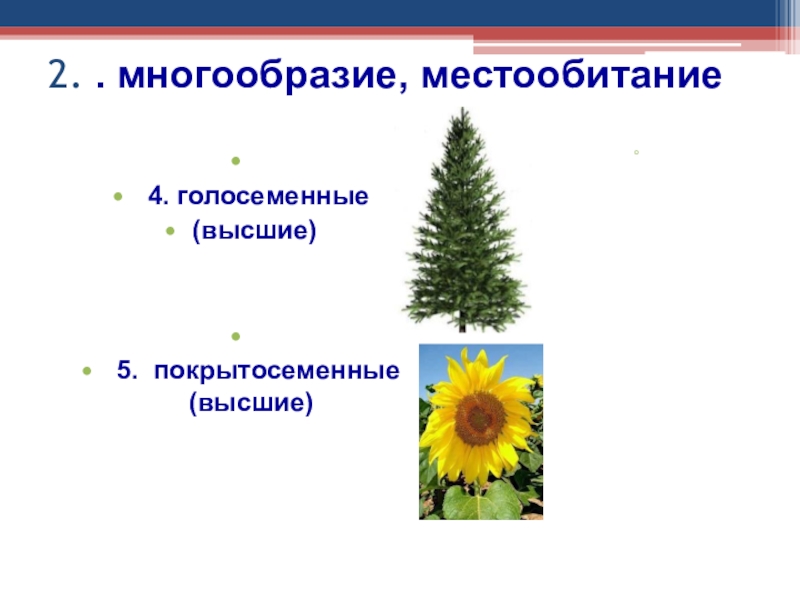 2. . многообразие, местообитание

4. голосеменные

(высшие)

5. покрытосеменные (высшие)